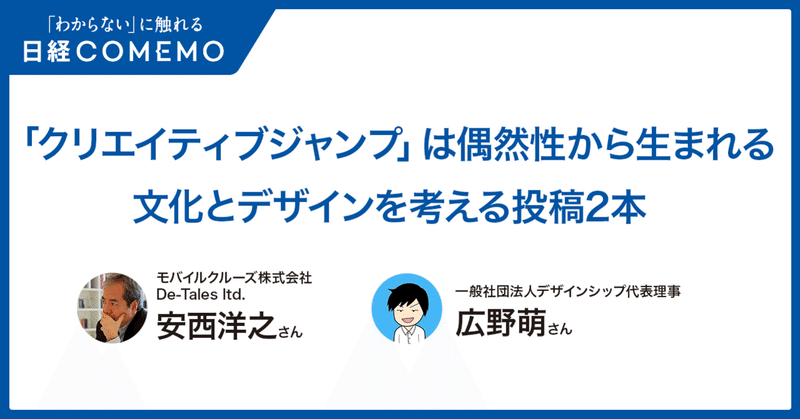 「わからない」に触れる
日経COMEMO

「クリエイティブジャンプ」は偶然性から生まれる
文化とデザインを考える投稿2本

モバイルクルーズ株式会社
De-Tales ltd.
安西洋之さん

一般社団法人デザインシップ代表理事
広野萌さん